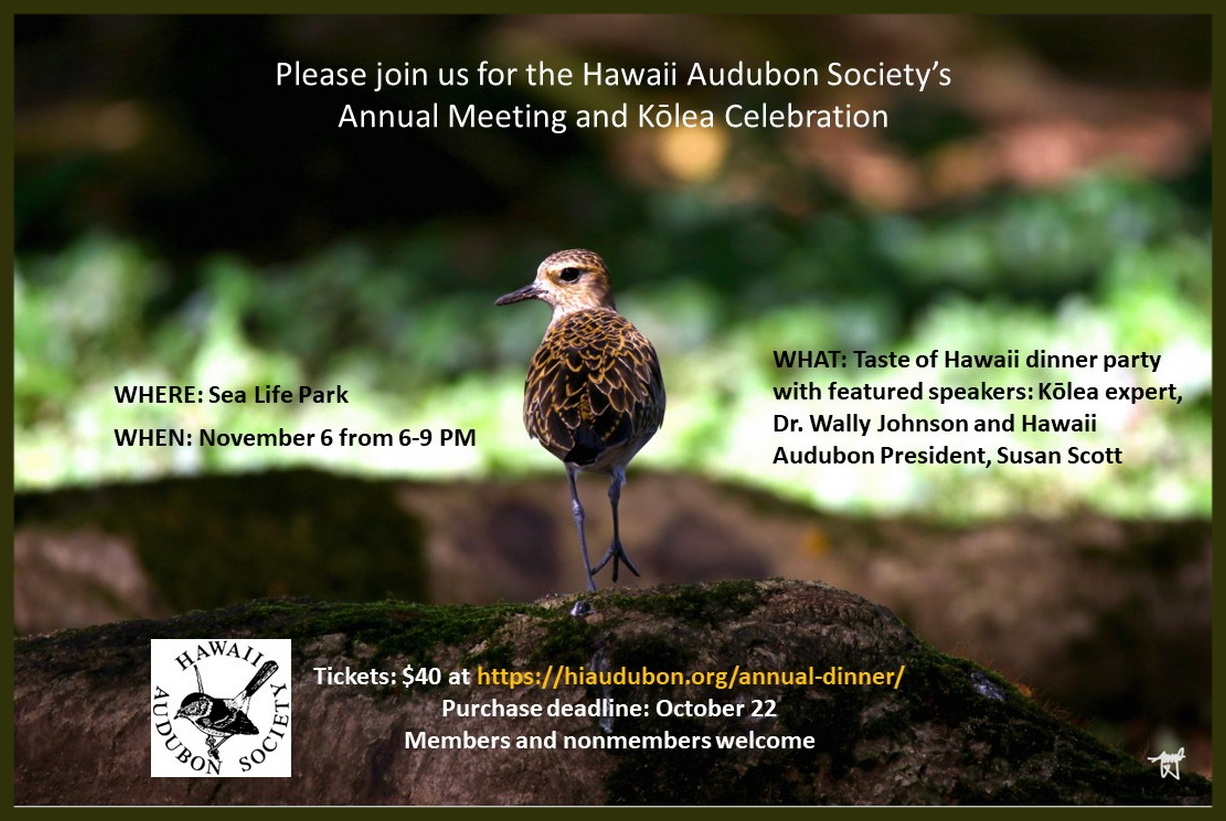 Please join us for the Hawaii Audubon Society's Annual Meeting and Kōlea Celebration

WHERE: Sea Life Park

WHEN: November 6 from 6-9 PM

WHAT: Taste of Hawaii dinner party with featured speakers: Kōlea expert, Dr. Wally Johnson and Hawaii Audubon President, Susan Scott

HAWAII AUDUBON SOCIETY

Tickets: $40 at https://hiaudubon.org/annual-dinner/
Purchase deadline: October 22
Members and nonmembers welcome